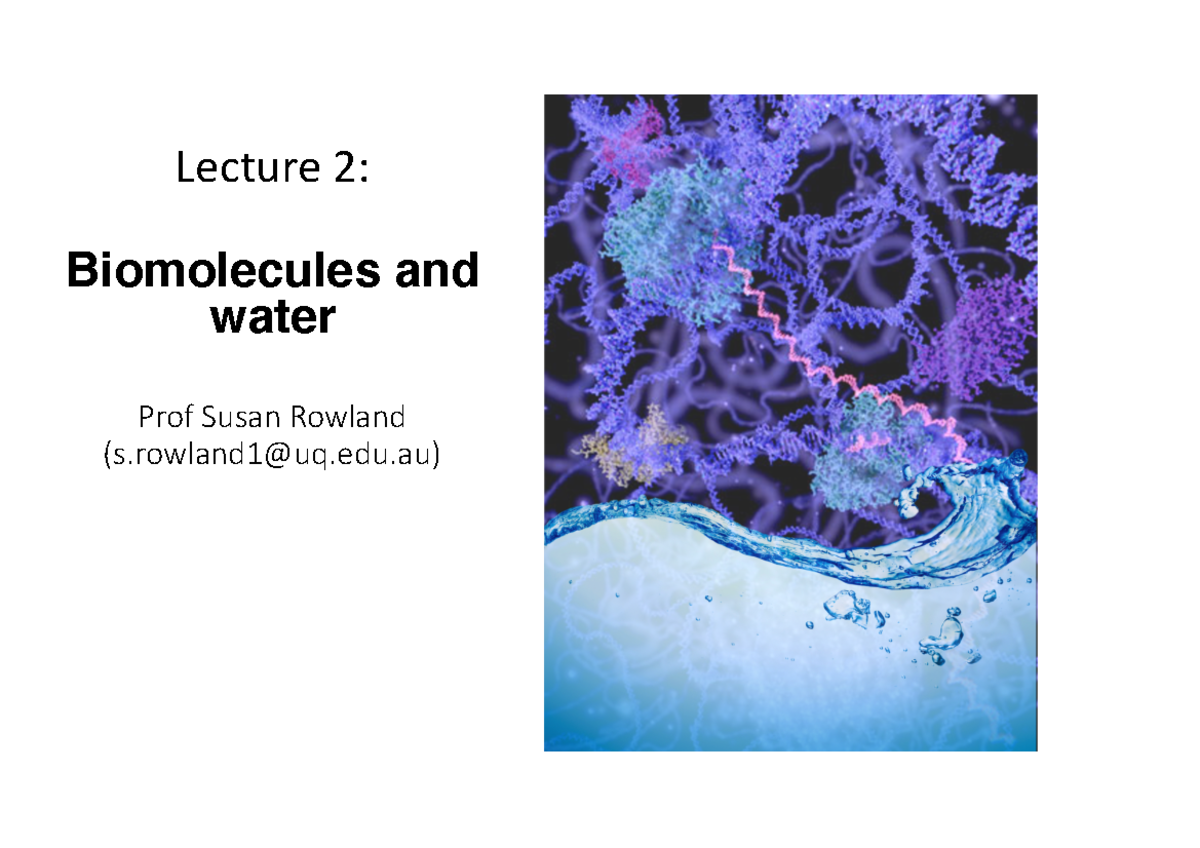 Lecture 2:

Biomolecules and water

Prof Susan Rowland
(s.rowland1@uq.edu.au)